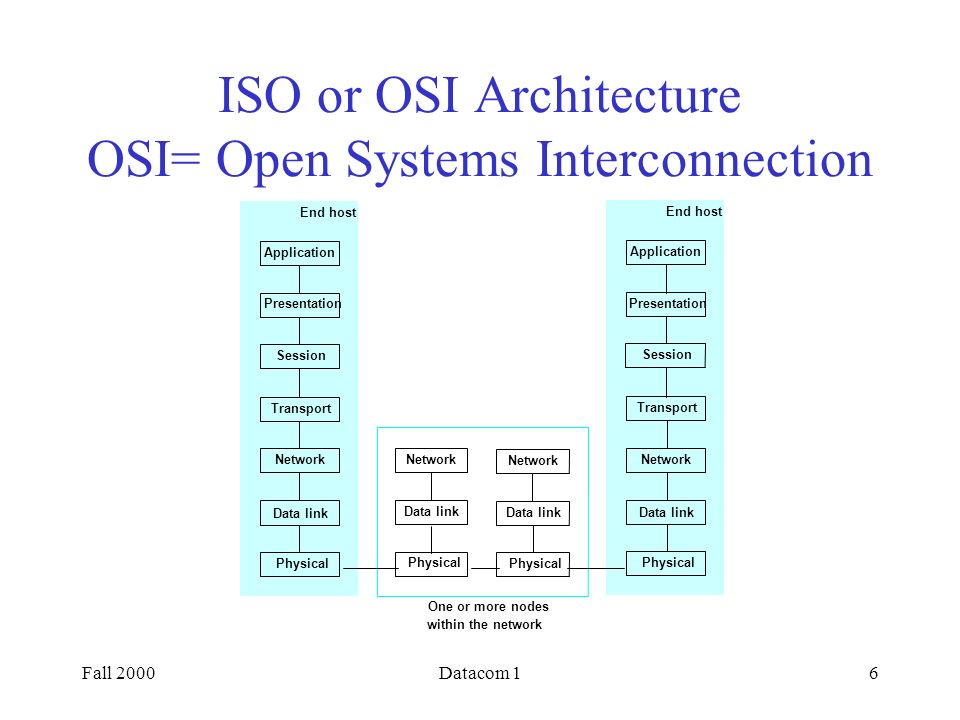 ISO or OSI Architecture
OSI= Open Systems Interconnection

End host

Application

Presentation

Session

Transport

Network

Data link

Physical

Network

Data link

Physical

Network

Data link

Physical

One or more nodes within the network

End host

Application

Presentation

Session

Transport

Network

Data link

Physical

Fall 2000

Datacom 1

6